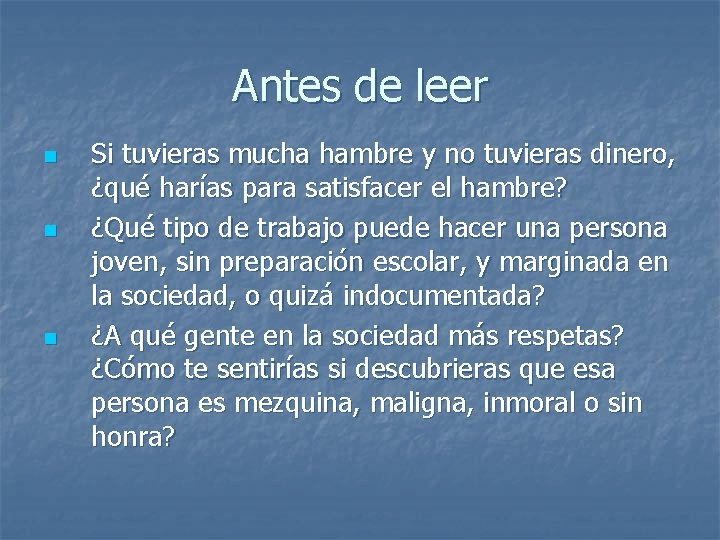 Antes de leer

- Si tuvieras mucha hambre y no tuvieras dinero, ¿qué harías para satisfacer el hambre?
- ¿Qué tipo de trabajo puede hacer una persona joven, sin preparación escolar, y marginada en la sociedad, o quizá indocumentada?
- ¿A qué gente en la sociedad más respetas? ¿Cómo te sentirías si descubrieras que esa persona es mezquina, maligna, inmoral o sin honra?